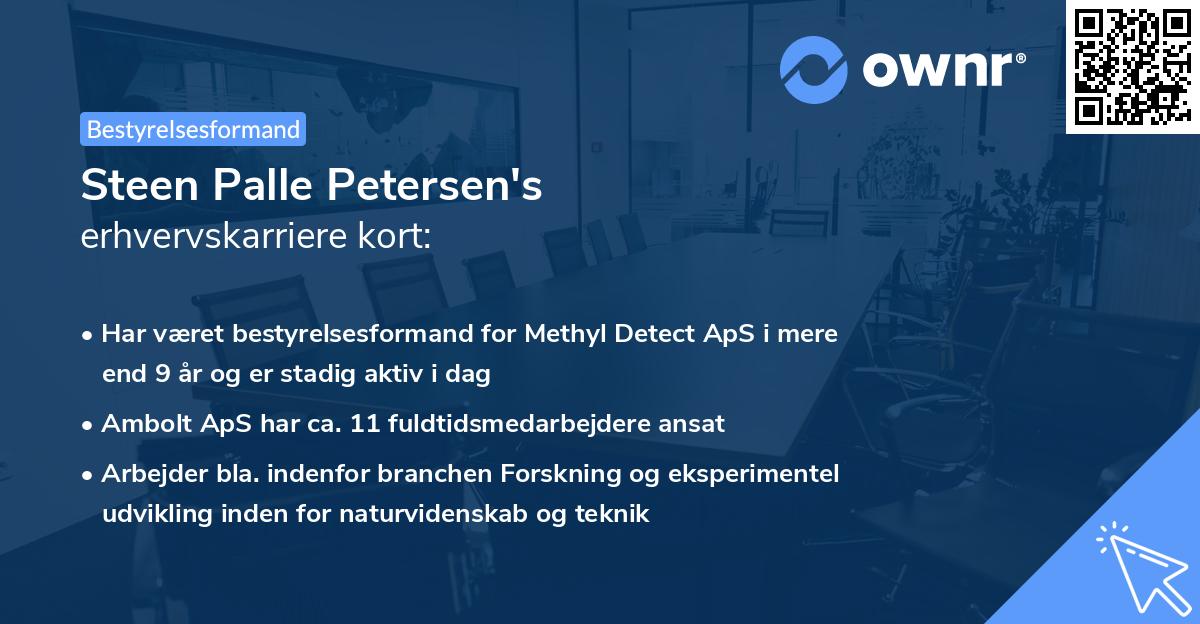 ownr®

Bestyrelsesformand

Steen Palle Petersen's
erhvervskarriere kort:

• Har været bestyrelsesformand for Methyl Detect ApS i mere end 9 år og er stadig aktiv i dag

• Ambolt ApS har ca. 11 fuldtidsmedarbejdere ansat

• Arbejder bla. indenfor branchen Forskning og eksperimentel udvikling inden for naturvidenskab og teknik